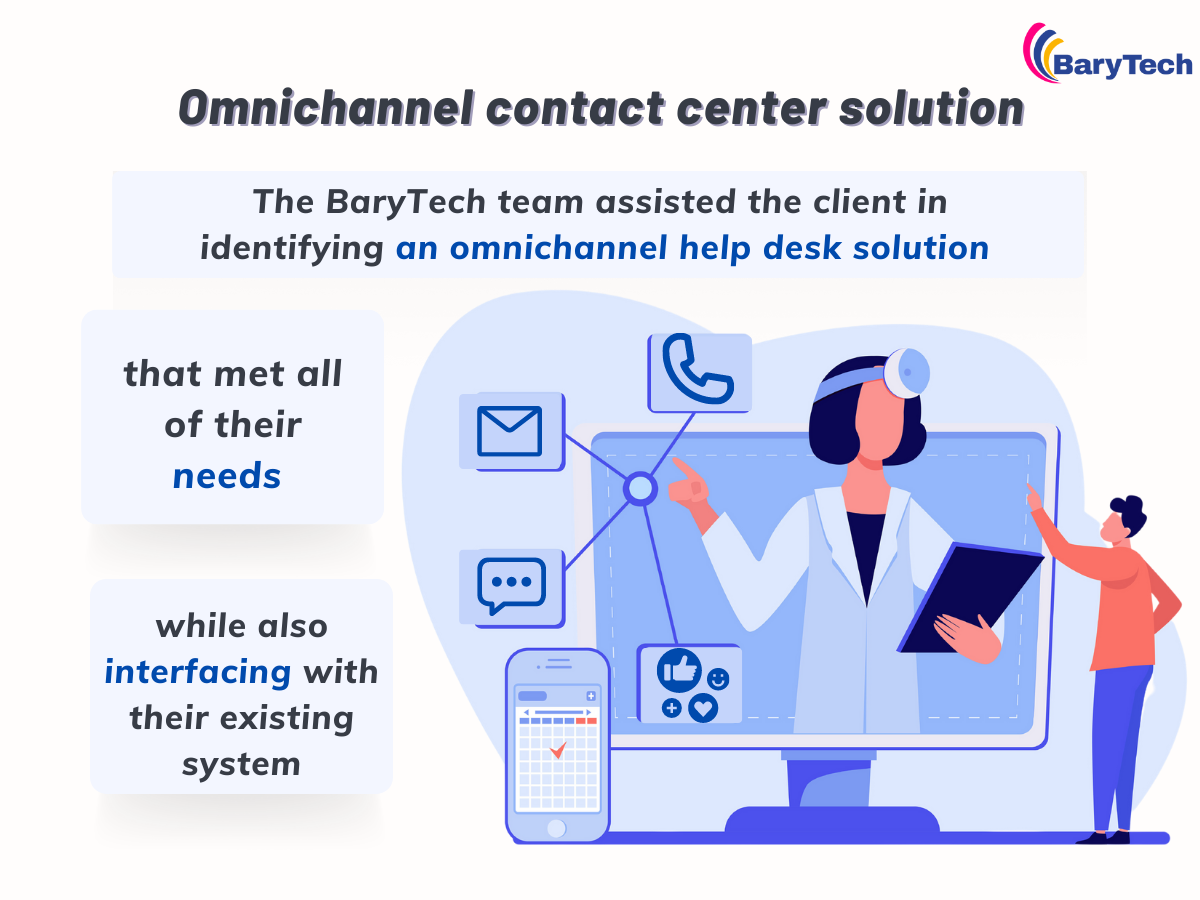 BaryTech

Omnichannel contact center solution

The BaryTech team assisted the client in identifying an omnichannel help desk solution

that met all of their needs

while also interfacing with their existing system